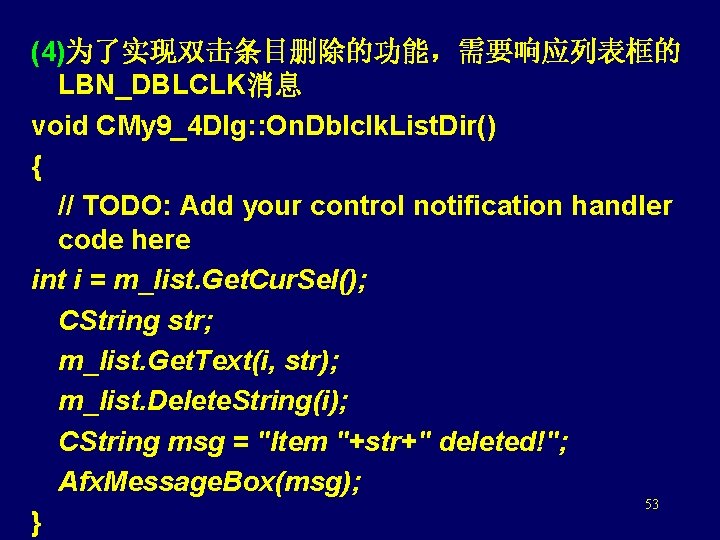 (4)为了实现双击条目删除的功能，需要响应列表框的LBN_DBLCLK消息

void CMy9_4Dlg::OnDblclkListDir()

{

// TODO: Add your control notification handler code here

int i = m_list.GetCurSel();

CString str;

m_list.GetText(i, str);

m_list.DeleteString(i);

CString msg = "Item "+str+" deleted!";

AfxMessageBox(msg);

}

53